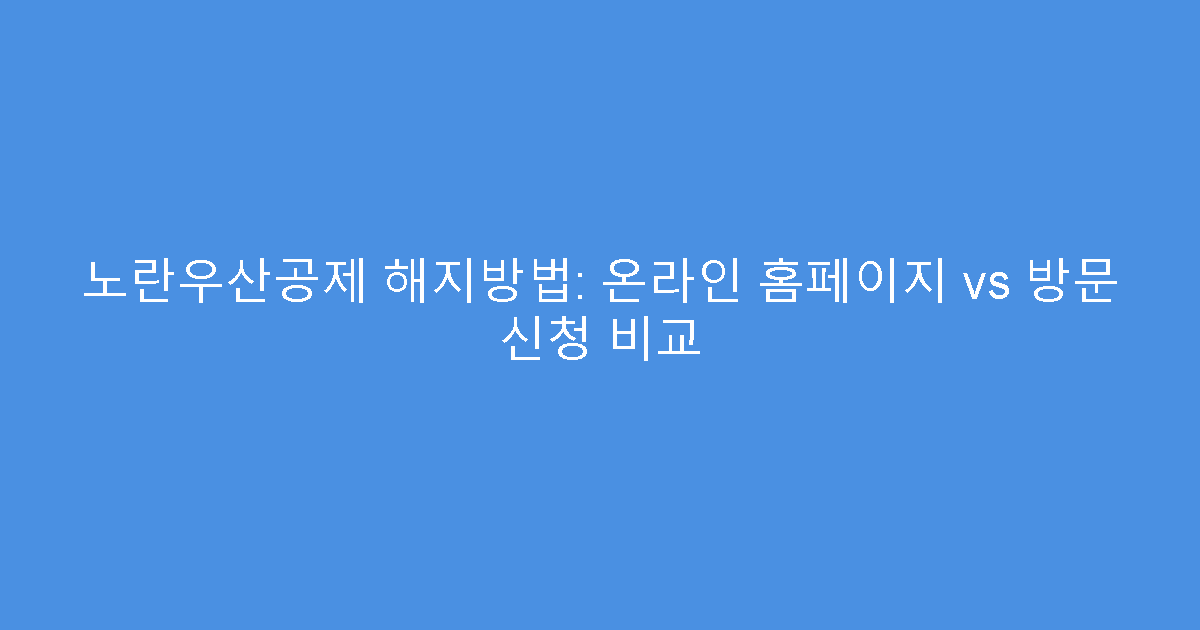 노란우산공제 해지방법: 온라인 홈페이지 vs 방문 신청 비교